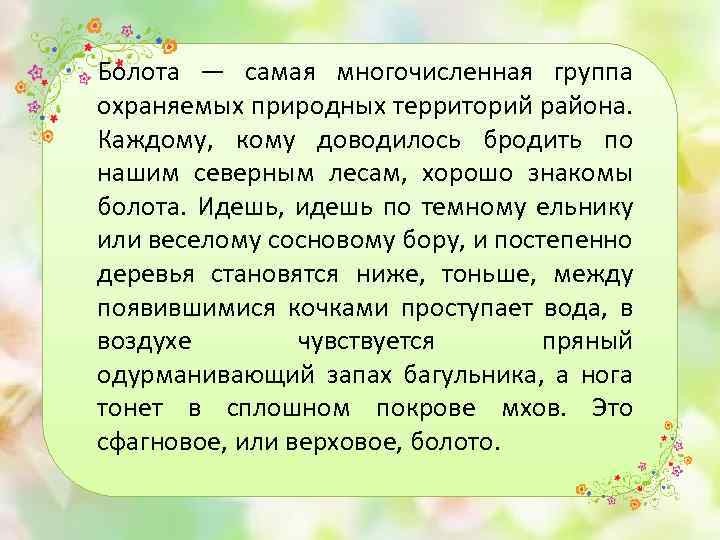 Болота — самая многочисленная группа охраняемых природных территорий района. Каждому, кому доводилось бродить по нашим северным лесам, хорошо знакомы болота. Идешь, идешь по темному ельнику или веселому сосновому бору, и постепенно деревья становятся ниже, тоньше, между появившимися кочками проступает вода, в воздухе чувствуется пряный одурманивающий запах багульника, а нога тонет в сплошном покрове мхов. Это сфагновое, или верховое, болото.